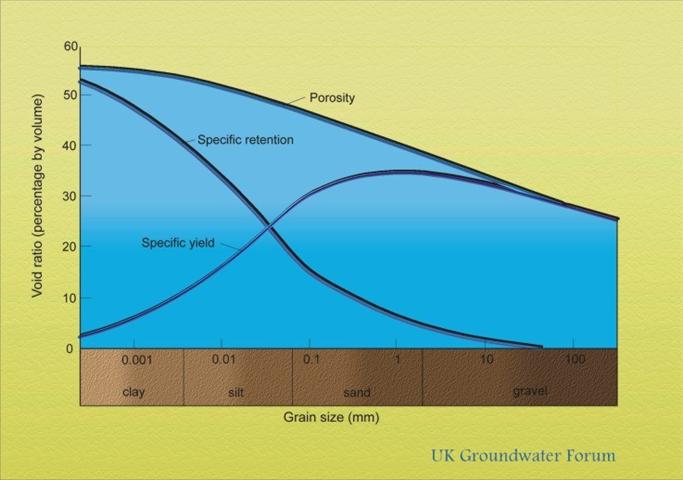 Void ratio (percentage by volume)

60
50
40
30
20
10
0

Porosity

Specific retention

Specific yield

0.001
0.01
0.1
1
10
100

clay
silt
sand
gravel

Grain size (mm)

UK Groundwater Forum